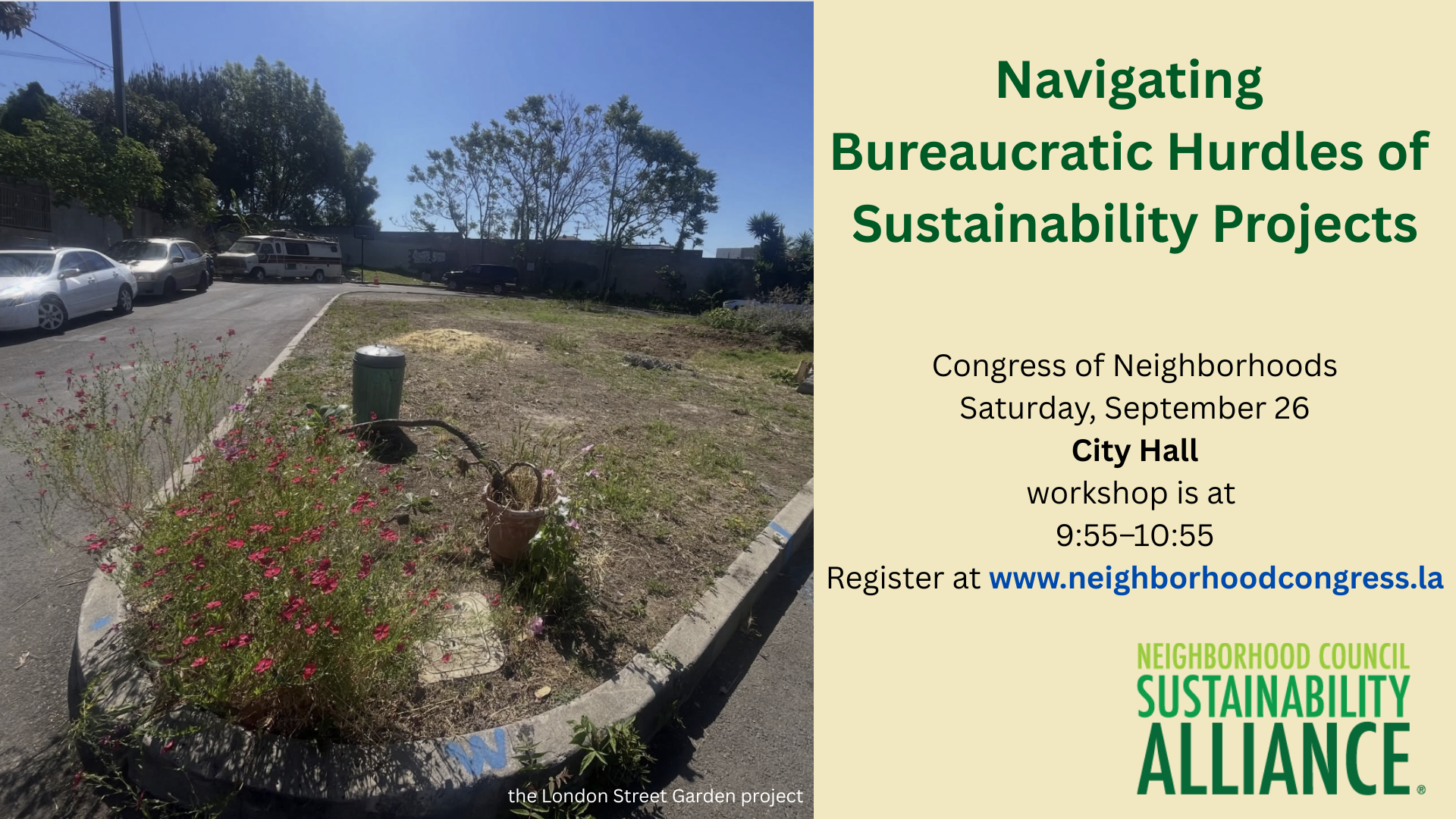 the London Street Garden project

Navigating Bureaucratic Hurdles of Sustainability Projects

Congress of Neighborhoods
Saturday, September 26
City Hall
workshop is at
9:55–10:55
Register at www.neighborhoodcongress.la

NEIGHBORHOOD COUNCIL
SUSTAINABILITY
ALLIANCE®